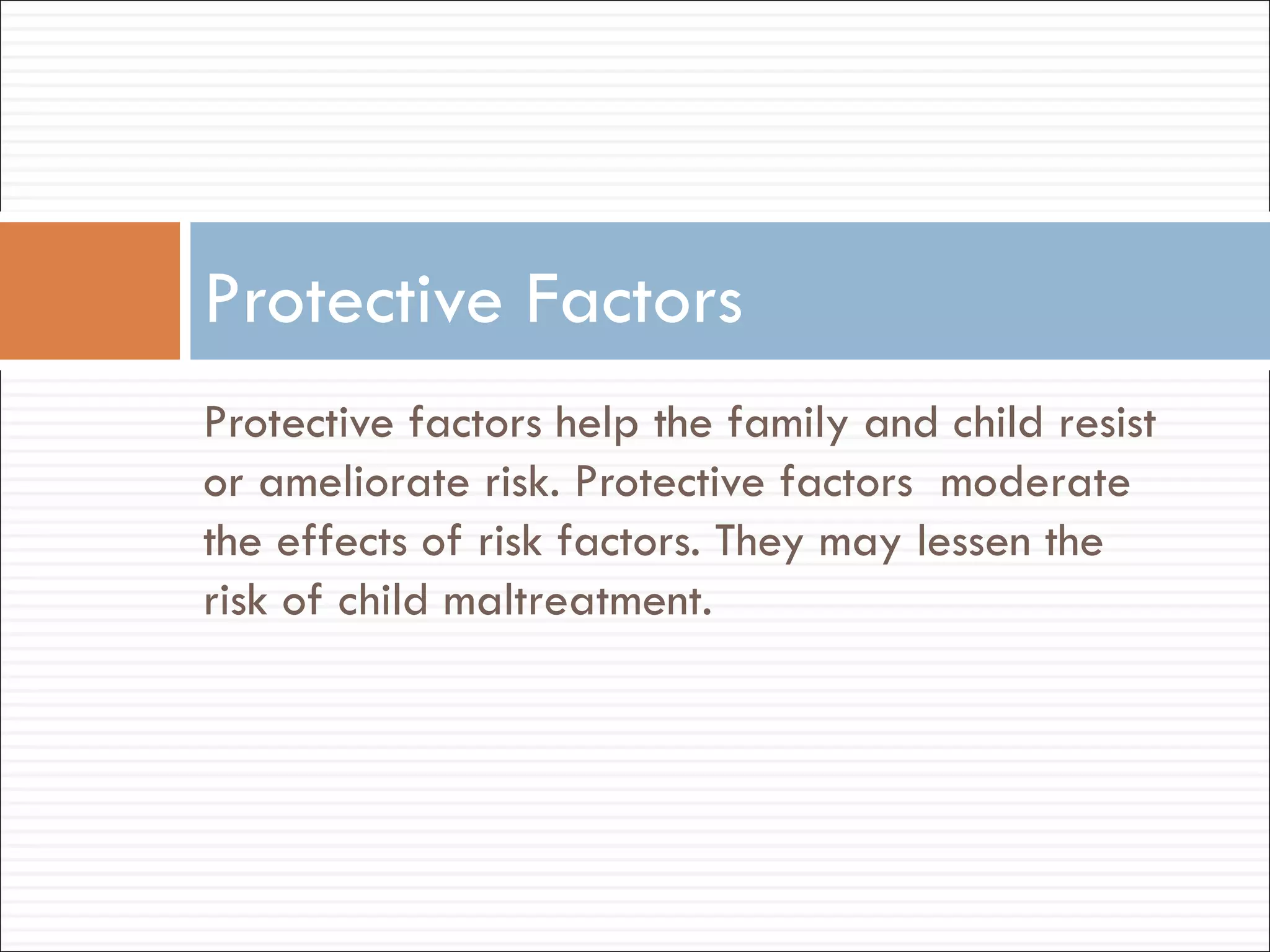 Protective Factors

Protective factors help the family and child resist or ameliorate risk. Protective factors  moderate the effects of risk factors. They may lessen the risk of child maltreatment.